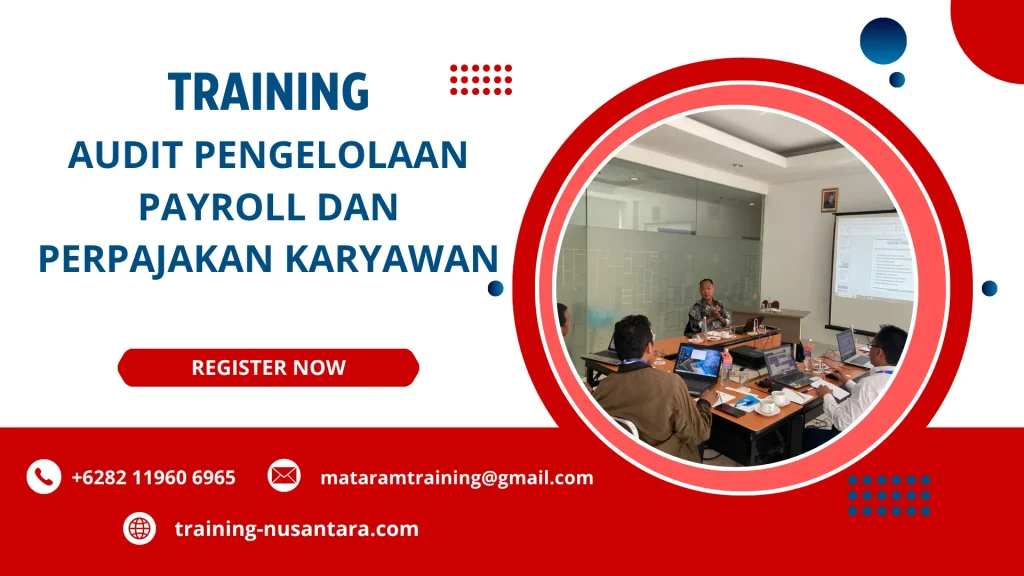 TRAINING

AUDIT PENGELOLAAN PAYROLL DAN PERPAJAKAN KARYAWAN

REGISTER NOW

+6282 11960 6965

mataramtraining@gmail.com

training-nusantara.com